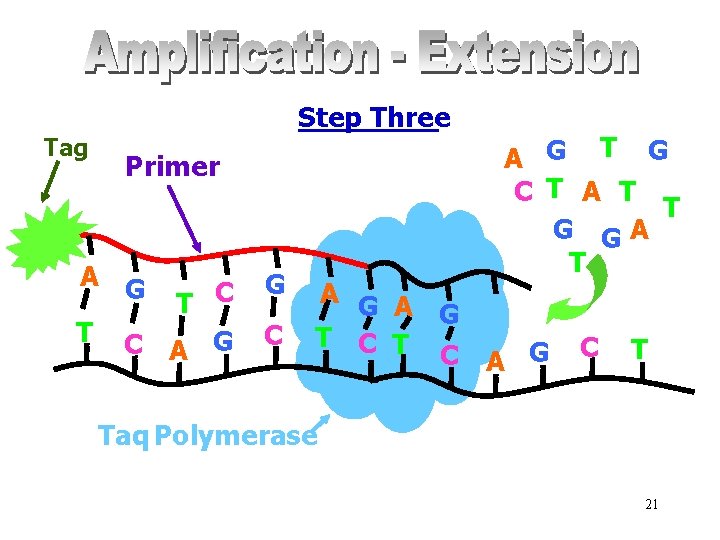 Amplification - Extension

Step Three

Tag

Primer

A G T G
C T A T
T
G G A
T

A G T C G A G A G
T C A G C T C T C A G C T

Taq Polymerase

21